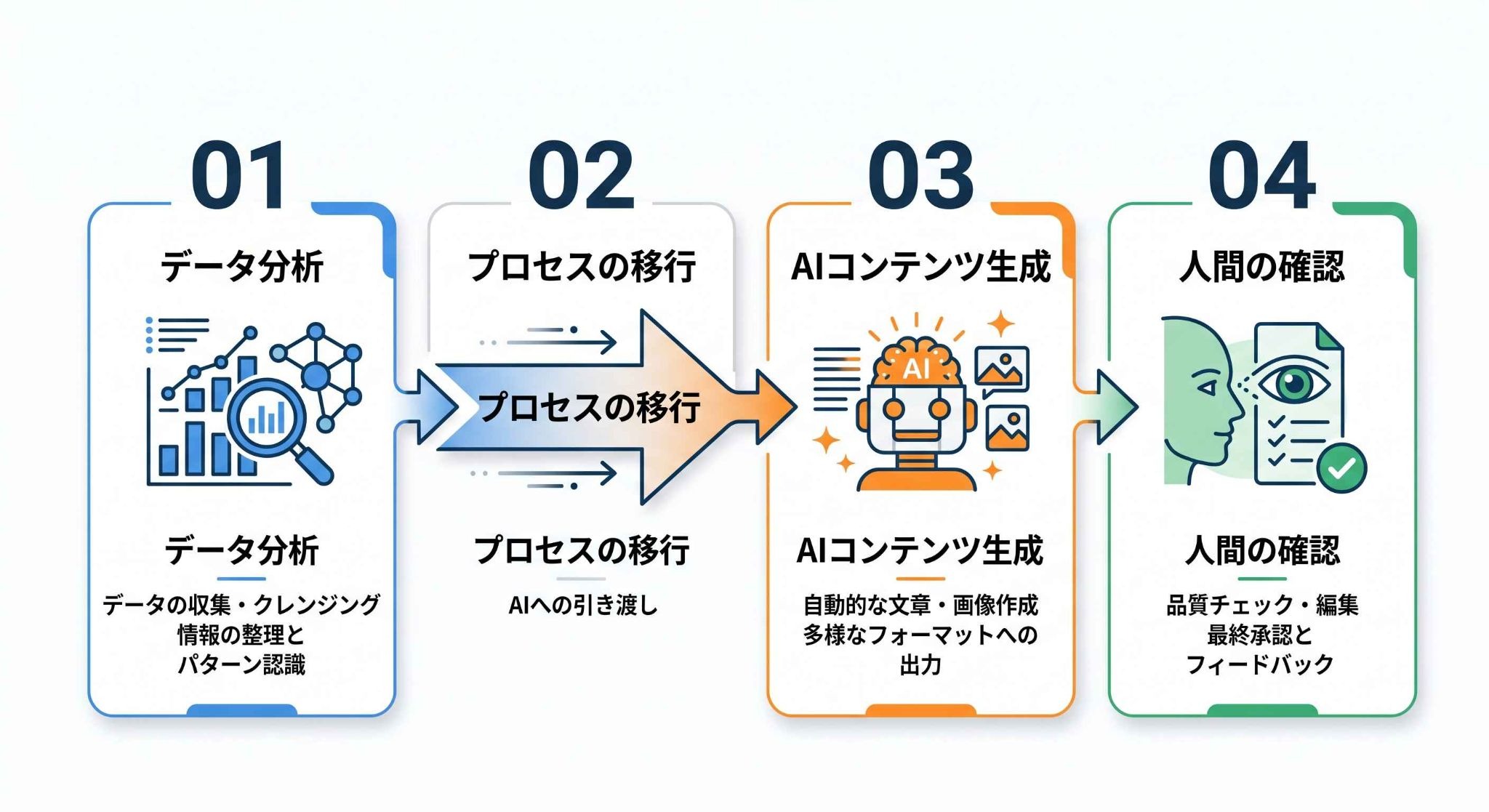 01

データ分析

データ分析

データの収集・クレンジング
情報の整理と
パターン認識

02

プロセスの移行

プロセスの移行

プロセスの移行

AIへの引き渡し

03

AIコンテンツ生成

AI

AIコンテンツ生成

自動的な文章・画像作成
多様なフォーマットへの
出力

04

人間の確認

人間の確認

品質チェック・編集
最終承認と
フィードバック